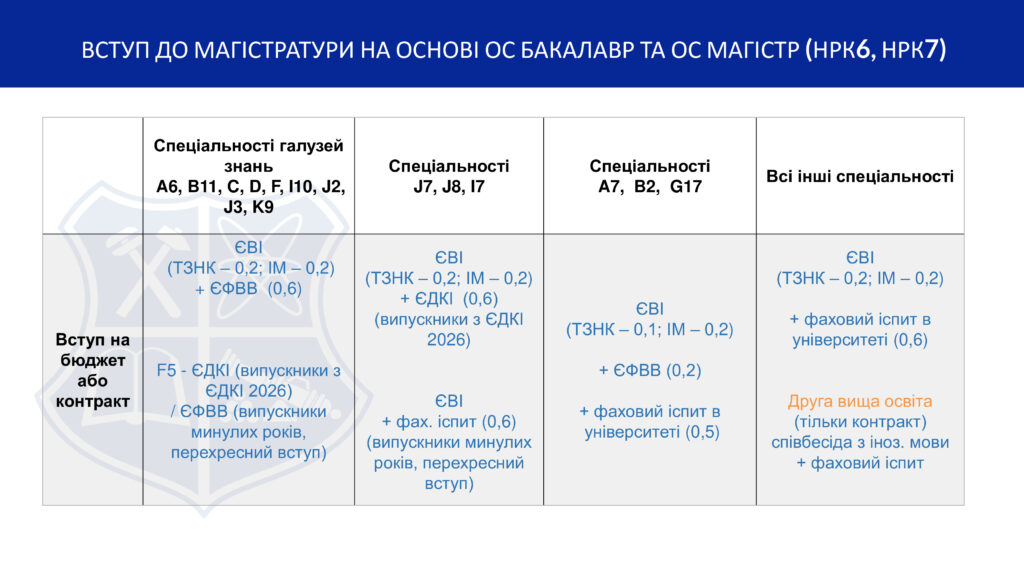 ВСТУП ДО МАГІСТРАТУРИ НА ОСНОВІ ОС БАКАЛАВР ТА ОС МАГІСТР (НРК6, НРК7)

| | Спеціальності галузей знань A6, B11, C, D, F, I10, J2, J3, K9 | Спеціальності J7, J8, I7 | Спеціальності A7, B2, G17 | Всі інші спеціальності |
|---|---|---|---|---|
| Вступ на бюджет або контракт | ЄВІ (ТЗНК – 0,2; ІМ – 0,2) + ЄФВВ (0,6) F5 - ЄДКІ (випускники з ЄДКІ 2026) / ЄФВВ (випускники минулих років, перехресний вступ) | ЄВІ (ТЗНК – 0,2; ІМ – 0,2) + ЄДКІ (0,6) (випускники з ЄДКІ 2026) ЄВІ + фах. іспит (0,6) (випускники минулих років, перехресний вступ) | ЄВІ (ТЗНК – 0,1; ІМ – 0,2) + ЄФВВ (0,2) + фаховий іспит в університеті (0,5) | ЄВІ (ТЗНК – 0,2; ІМ – 0,2) + фаховий іспит в університеті (0,6) Друга вища освіта (тільки контракт) співбесіда з іноз. мови + фаховий іспит |